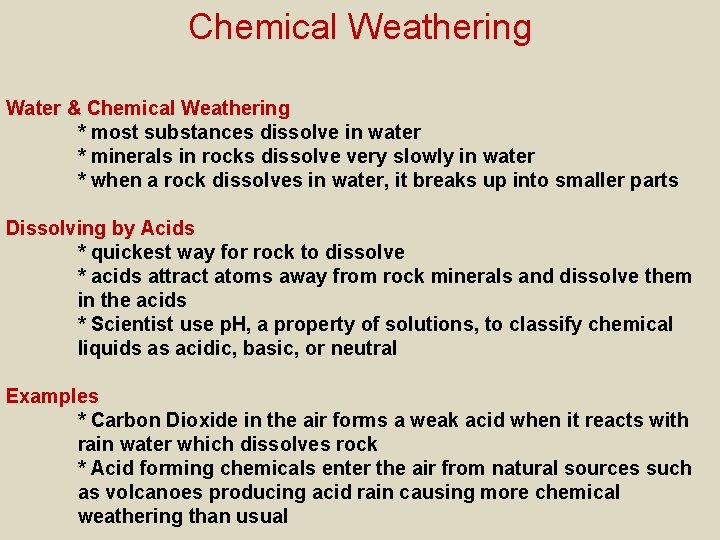 Chemical Weathering

Water & Chemical Weathering
* most substances dissolve in water
* minerals in rocks dissolve very slowly in water
* when a rock dissolves in water, it breaks up into smaller parts

Dissolving by Acids
* quickest way for rock to dissolve
* acids attract atoms away from rock minerals and dissolve them in the acids
* Scientist use pH, a property of solutions, to classify chemical liquids as acidic, basic, or neutral

Examples
* Carbon Dioxide in the air forms a weak acid when it reacts with rain water which dissolves rock
* Acid forming chemicals enter the air from natural sources such as volcanoes producing acid rain causing more chemical weathering than usual